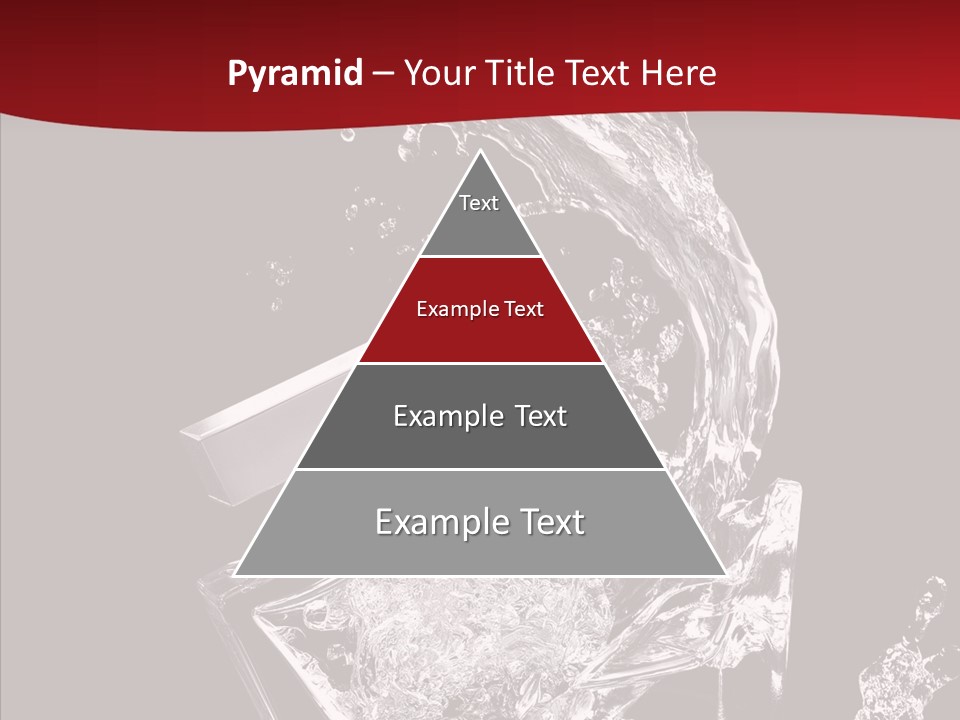 Pyramid – Your Title Text Here

Text

Example Text

Example Text

Example Text